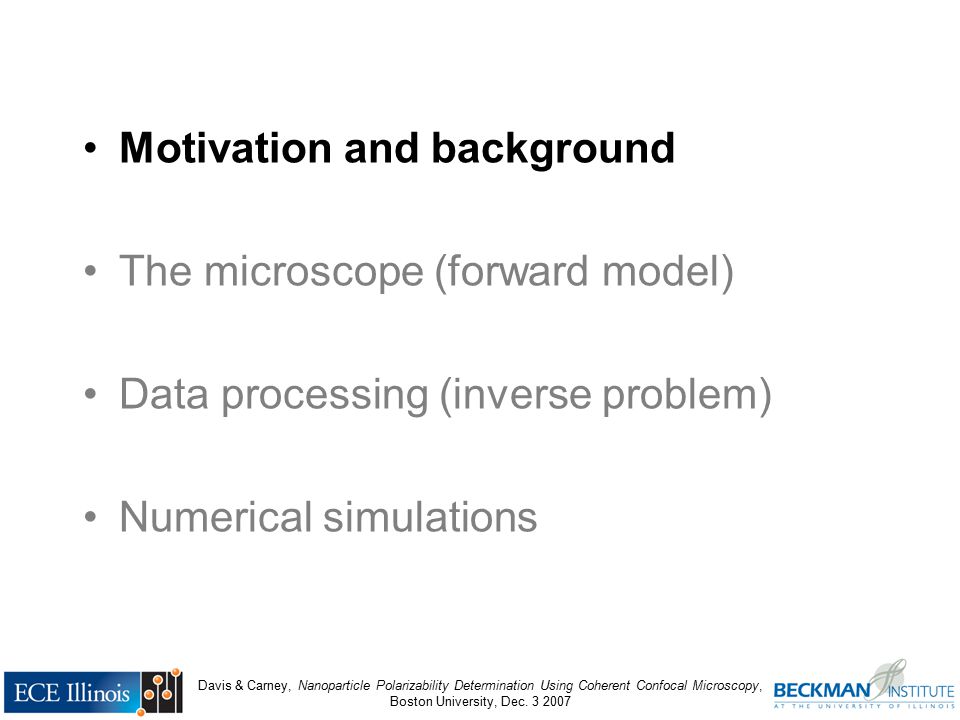 • Motivation and background

• The microscope (forward model)

• Data processing (inverse problem)

• Numerical simulations

ECE Illinois

Davis & Carney, Nanoparticle Polarizability Determination Using Coherent Confocal Microscopy, Boston University, Dec. 3 2007

BECKMAN INSTITUTE AT THE UNIVERSITY OF ILLINOIS